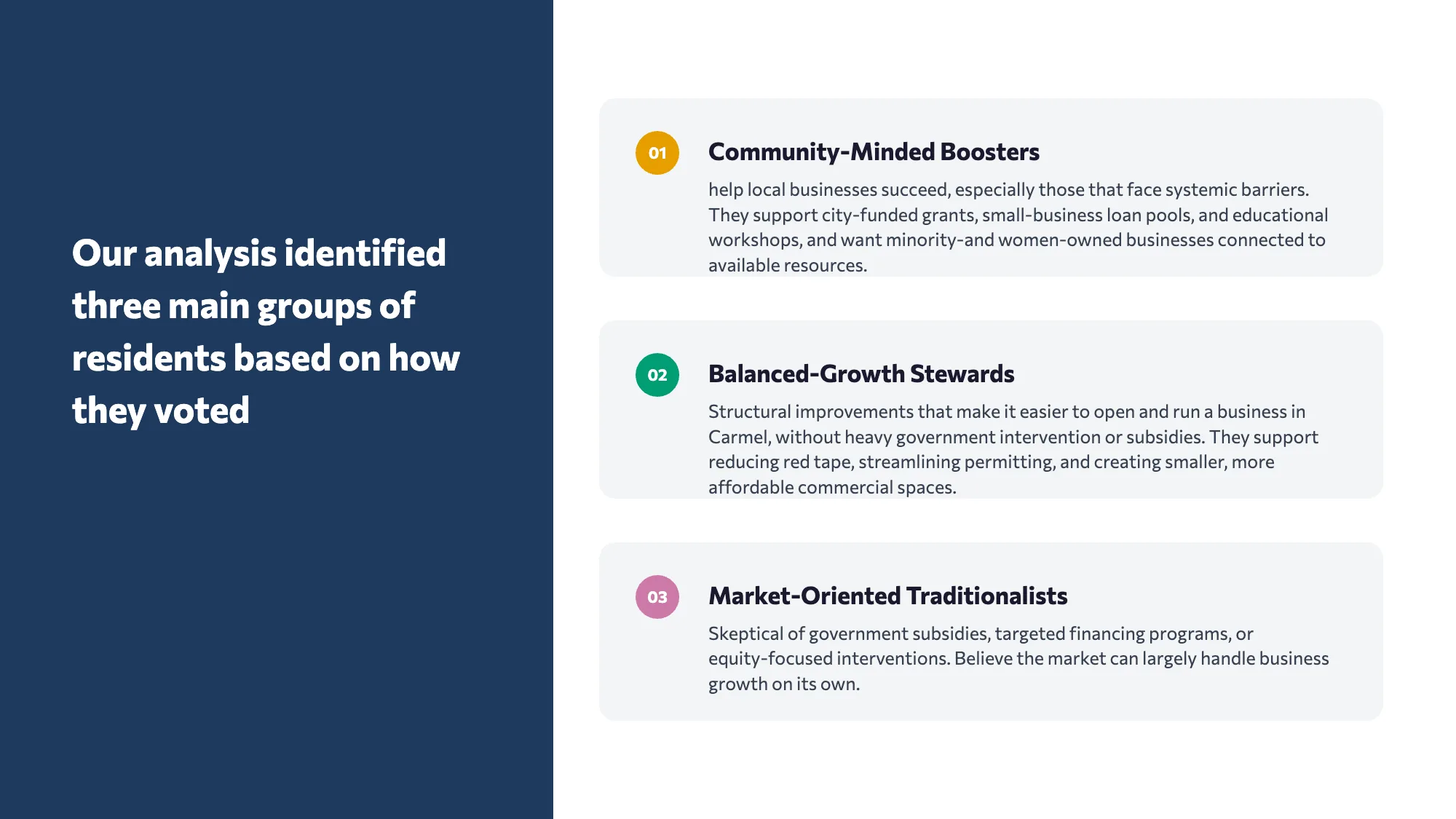 Our analysis identified three main groups of residents based on how they voted

01

Community-Minded Boosters

help local businesses succeed, especially those that face systemic barriers. They support city-funded grants, small-business loan pools, and educational workshops, and want minority-and women-owned businesses connected to available resources.

02

Balanced-Growth Stewards

Structural improvements that make it easier to open and run a business in Carmel, without heavy government intervention or subsidies. They support reducing red tape, streamlining permitting, and creating smaller, more affordable commercial spaces.

03

Market-Oriented Traditionalists

Skeptical of government subsidies, targeted financing programs, or equity-focused interventions. Believe the market can largely handle business growth on its own.